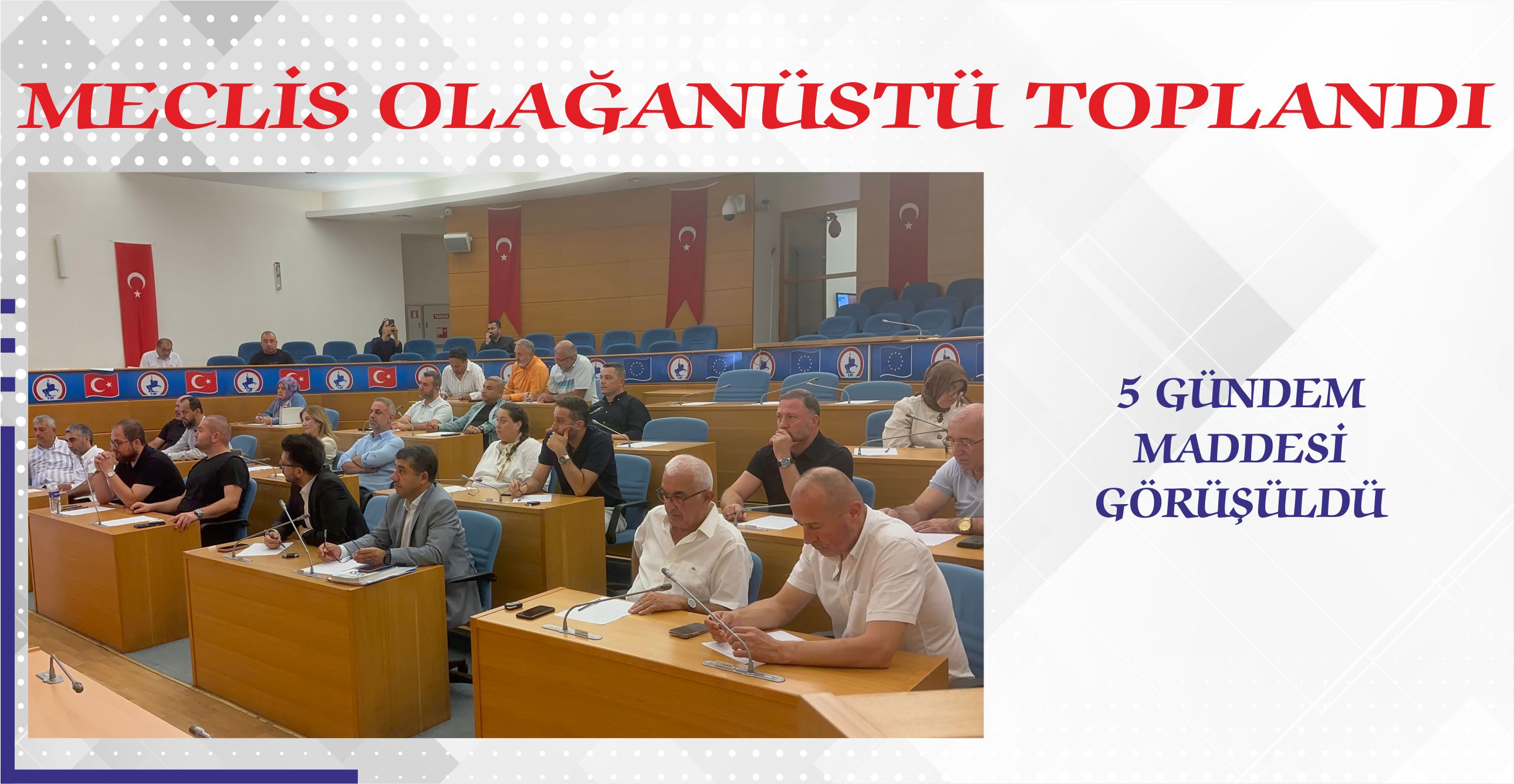 MECLİS OLAĞANÜSTÜ TOPLANDI

5 GÜNDEM MADDESİ GÖRÜŞÜLDÜ